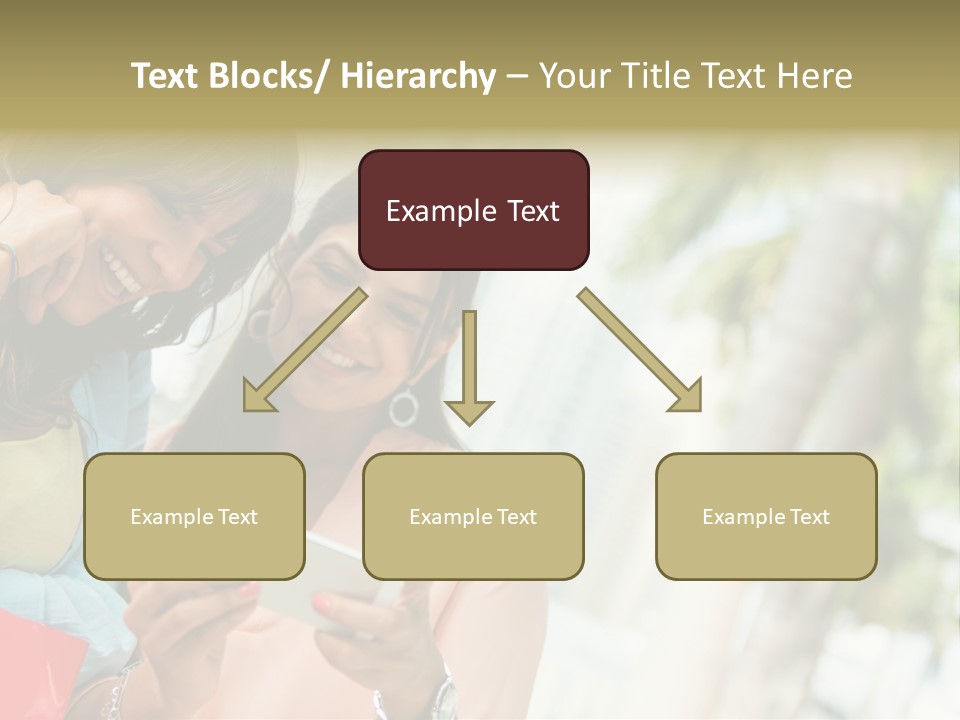 Text Blocks/ Hierarchy – Your Title Text Here

Example Text

Example Text

Example Text

Example Text